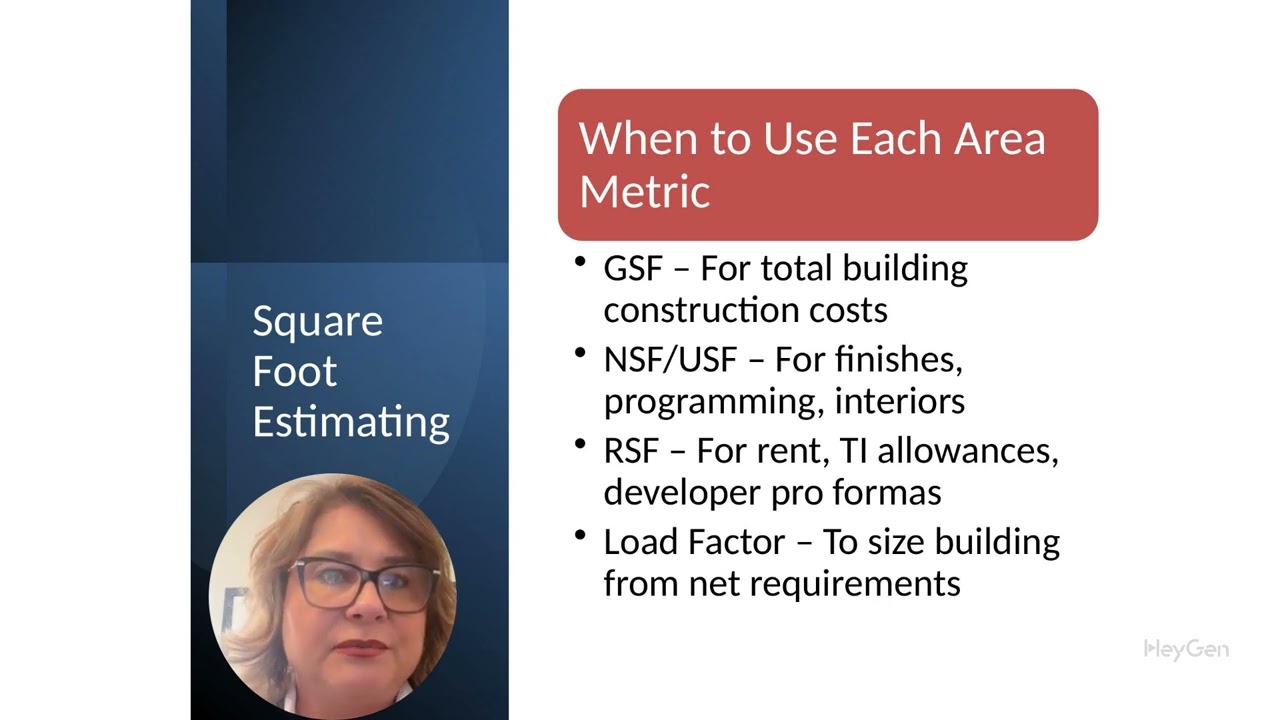 Square Foot Estimating

When to Use Each Area Metric

• GSF – For total building construction costs
• NSF/USF – For finishes, programming, interiors
• RSF – For rent, TI allowances, developer pro formas
• Load Factor – To size building from net requirements

HeyGen